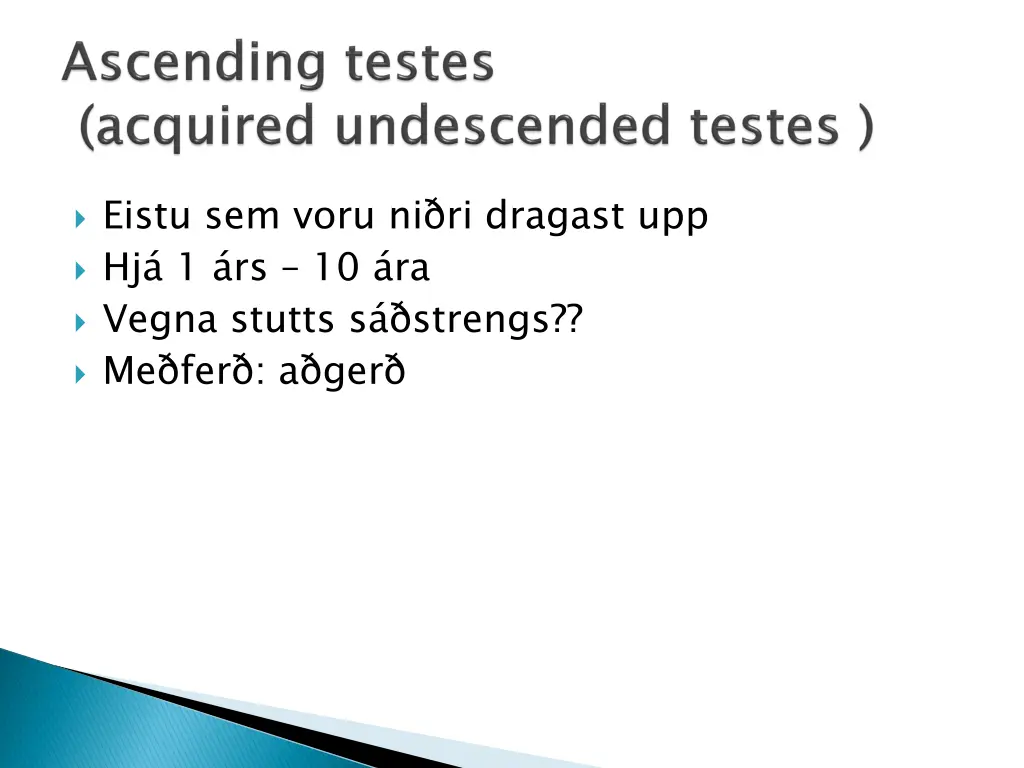 Ascending testes
(acquired undescended testes )

Eistu sem voru niðri dragast upp
Hjá 1 árs – 10 ára
Vegna stutts sáðstrengs??
Meðferð: aðgerð